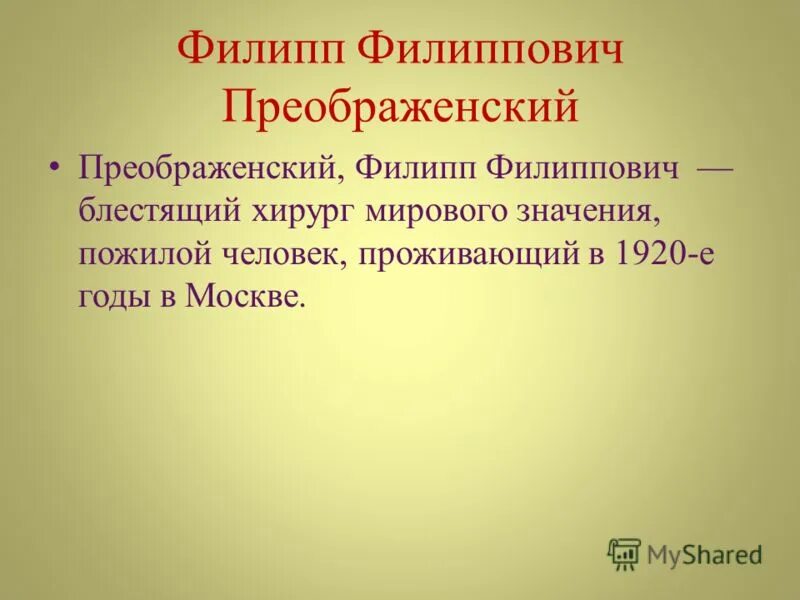 Филипп Филиппович Преображенский

• Преображенский, Филипп Филиппович — блестящий хирург мирового значения, пожилой человек, проживающий в 1920-е годы в Москве.

MyShared